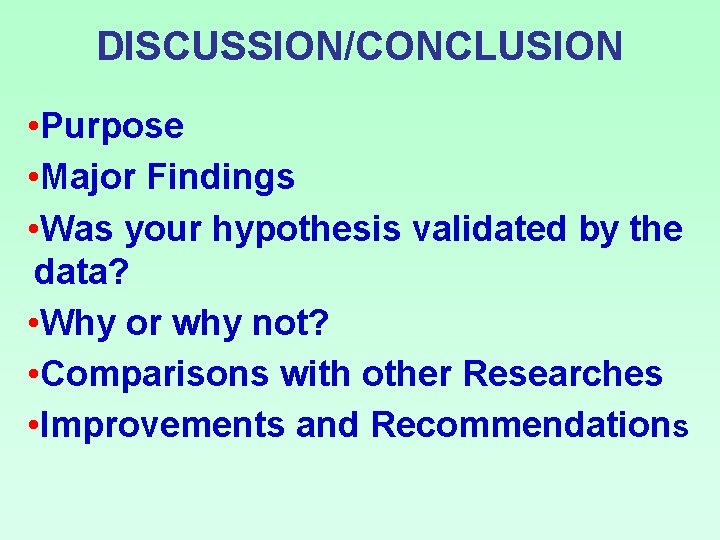 DISCUSSION/CONCLUSION

•Purpose
•Major Findings
•Was your hypothesis validated by the data?
•Why or why not?
•Comparisons with other Researches
•Improvements and Recommendations